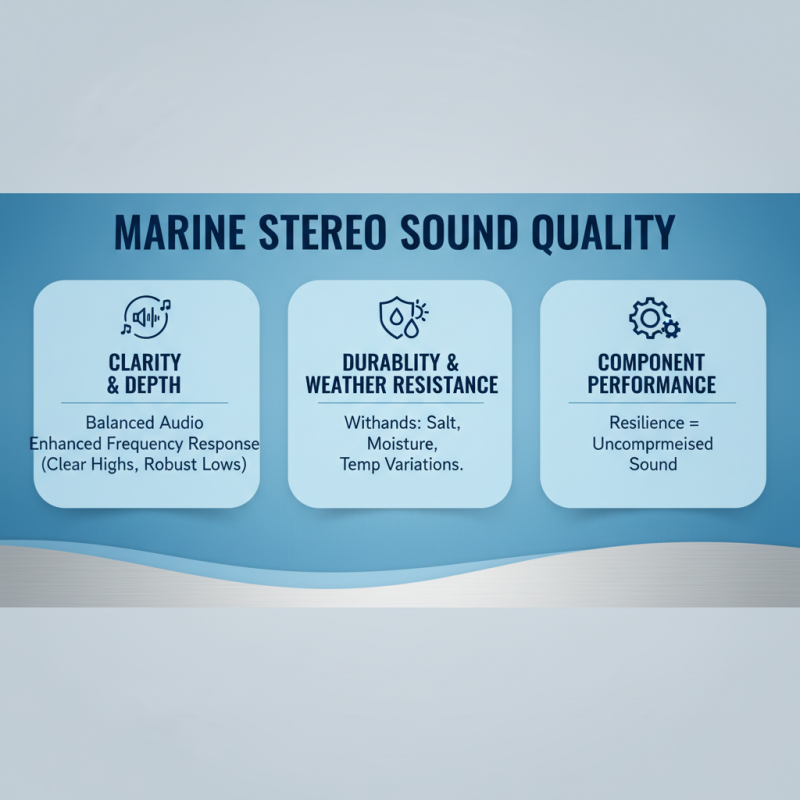 MARINE STEREO SOUND QUALITY

CLARITY & DEPTH

Balanced Audio
Enhanced Frequency Response (Clear Highs, Robust Lows)

DURABLITY & WEATHER RESISTANCE

Withands: Salt, Moisture, Temp Variations.

COMPONENT PERFORMANCE

Resilience = Uncomprmeised Sound